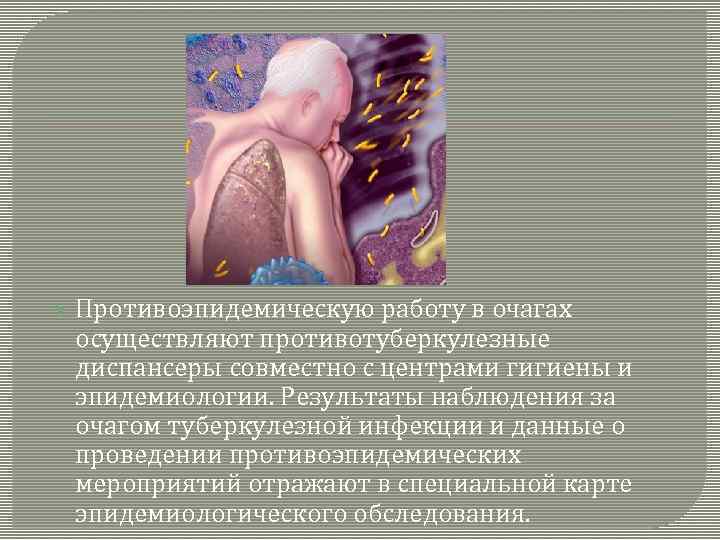 Противоэпидемическую работу в очагах осуществляют противотуберкулезные диспансеры совместно с центрами гигиены и эпидемиологии. Результаты наблюдения за очагом туберкулезной инфекции и данные о проведении противоэпидемических мероприятий отражают в специальной карте эпидемиологического обследования.